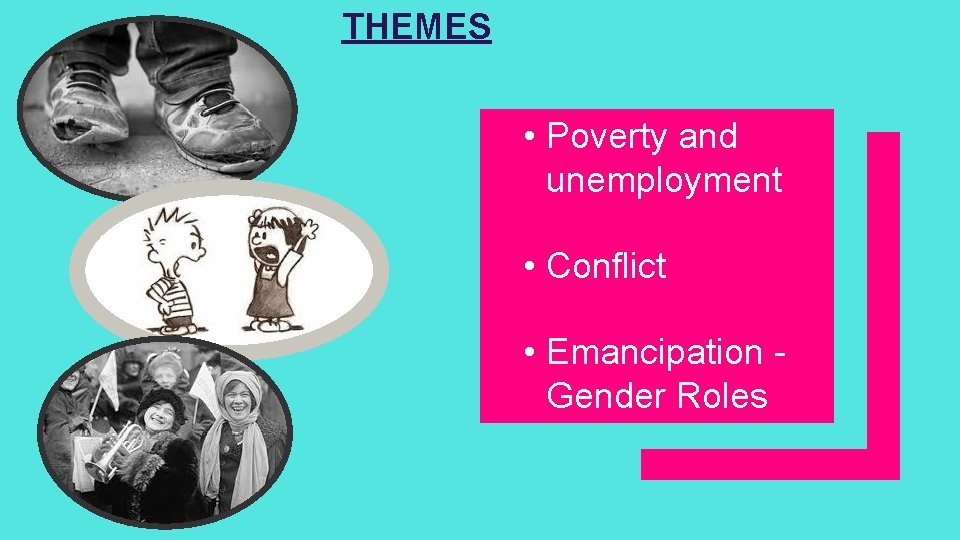 THEMES

• Poverty and unemployment

• Conflict

• Emancipation - Gender Roles